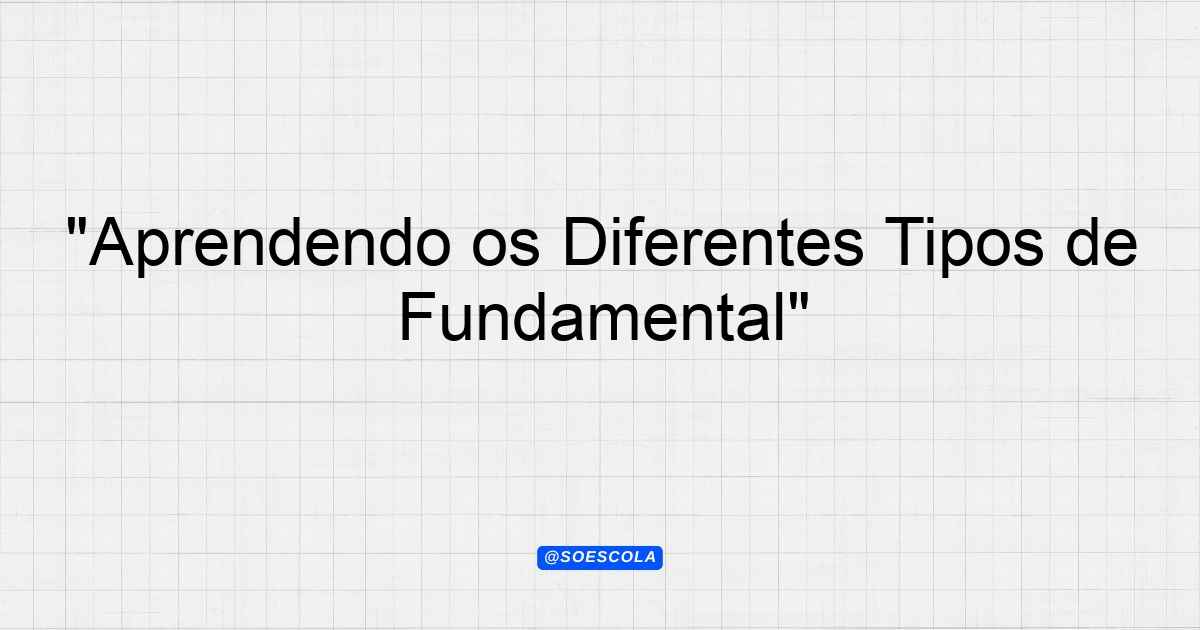 "Aprendendo os Diferentes Tipos de Fundamental"

@SOESCOLA